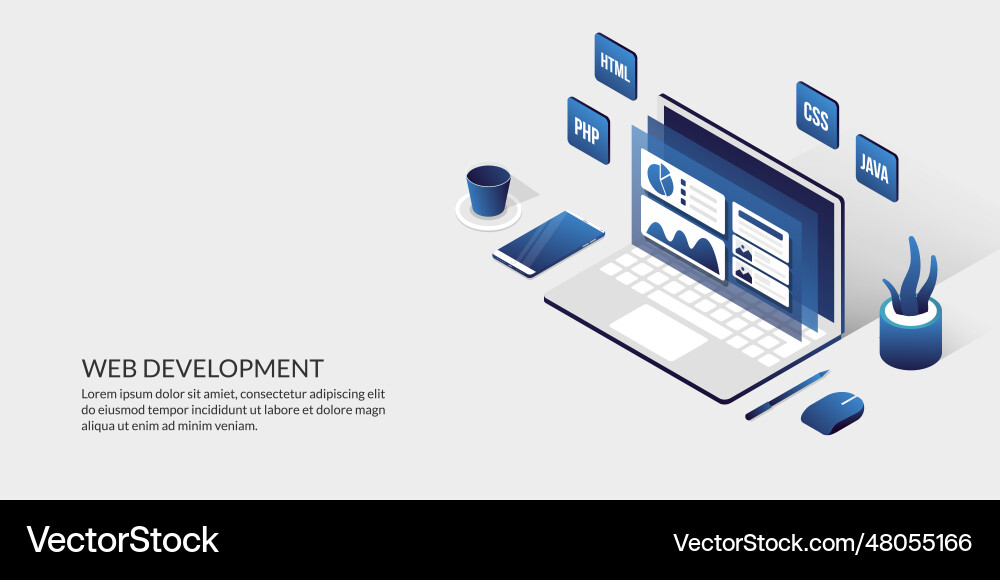 HTML

PHP

CSS

JAVA

WEB DEVELOPMENT

Lorem ipsum dolor sit amiet, consectetur adipiscing elit do eiusmod tempor incididunt ut labore et dolore magn aliqua ut enim ad minim veniam.

VectorStock

VectorStock.com/48055166